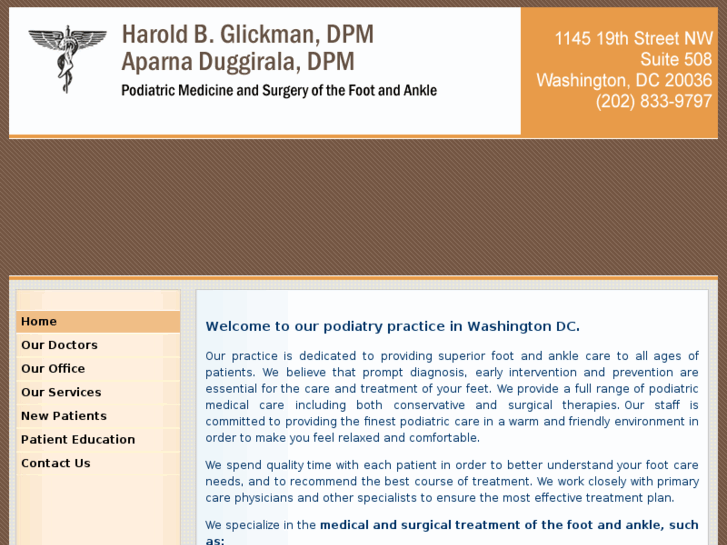 Harold B. Glickman, DPM
Aparna Duggirala, DPM
Podiatric Medicine and Surgery of the Foot and Ankle

1145 19th Street NW
Suite 508
Washington, DC 20036
(202) 833-9797

Home
Our Doctors
Our Office
Our Services
New Patients
Patient Education
Contact Us

Welcome to our podiatry practice in Washington DC.

Our practice is dedicated to providing superior foot and ankle care to all ages of patients. We believe that prompt diagnosis, early intervention and prevention are essential for the care and treatment of your feet. We provide a full range of podiatric medical care including both conservative and surgical therapies. Our staff is committed to providing the finest podiatric care in a warm and friendly environment in order to make you feel relaxed and comfortable.

We spend quality time with each patient in order to better understand your foot care needs, and to recommend the best course of treatment. We work closely with primary care physicians and other specialists to ensure the most effective treatment plan.

We specialize in the medical and surgical treatment of the foot and ankle, such as: